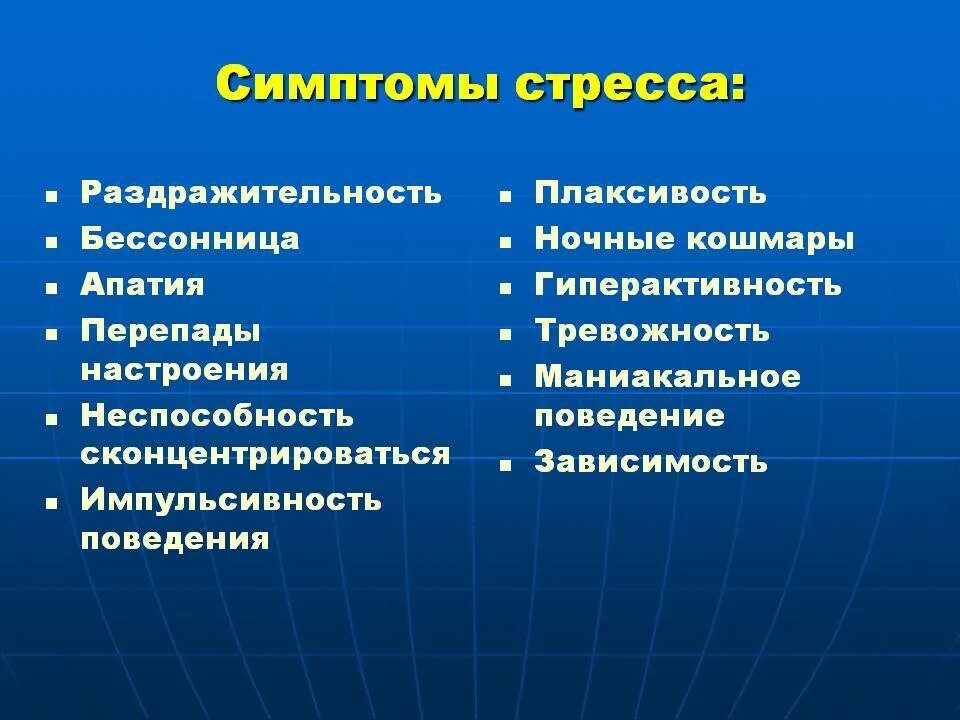 Симптомы стресса:

- Раздражительность
- Бессонница
- Апатия
- Перепады настроения
- Неспособность сконцентрироваться
- Импульсивность поведения

- Плаксивость
- Ночные кошмары
- Гиперактивность
- Тревожность
- Маниакальное поведение
- Зависимость